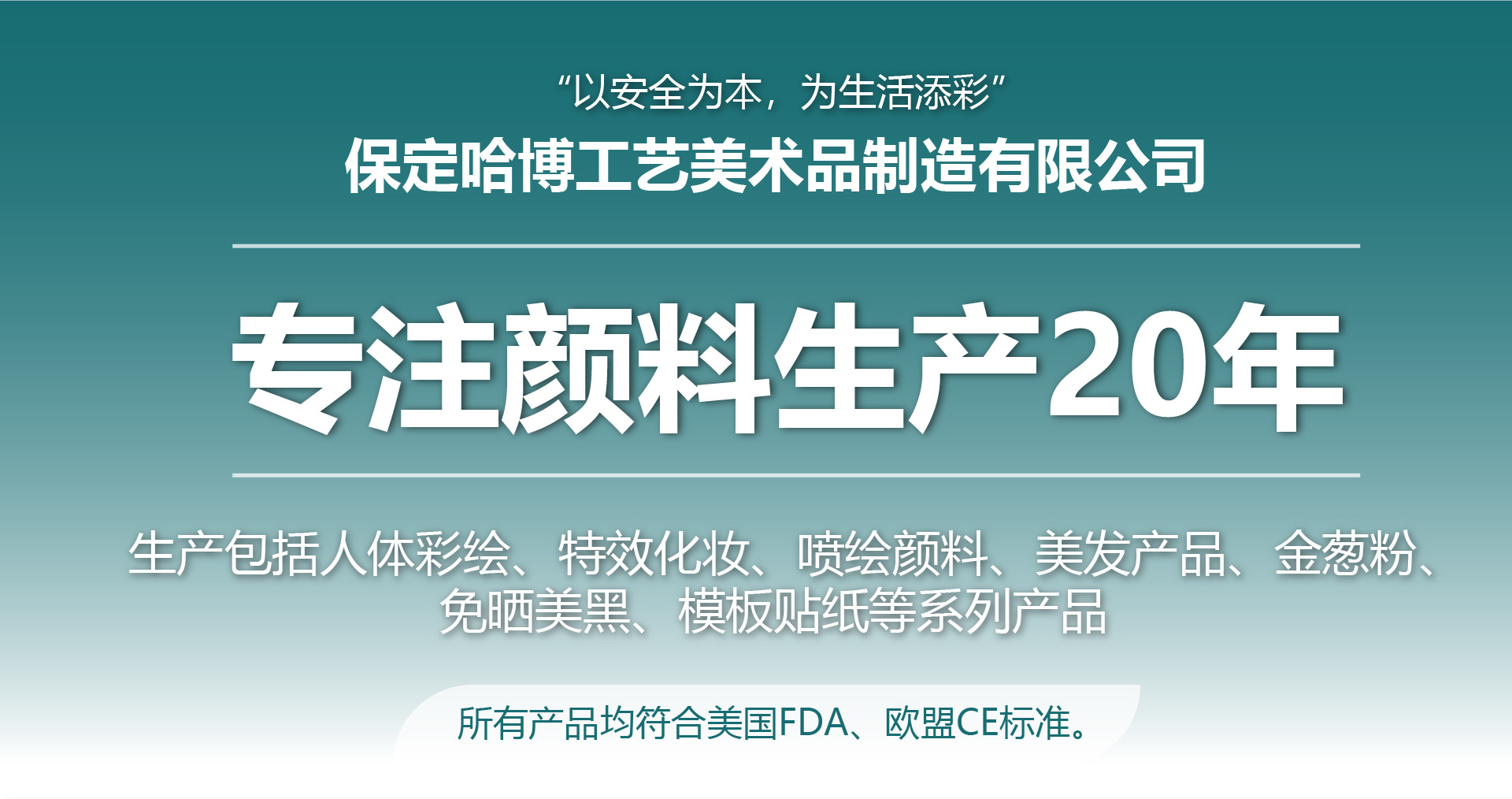 “以安全为本，为生活添彩”
保定哈博工艺美术品制造有限公司

专注颜料生产20年

生产包括人体彩绘、特效化妆、喷绘颜料、美发产品、金葱粉、免晒美黑、模板贴纸等系列产品

所有产品均符合美国FDA、欧盟CE标准。